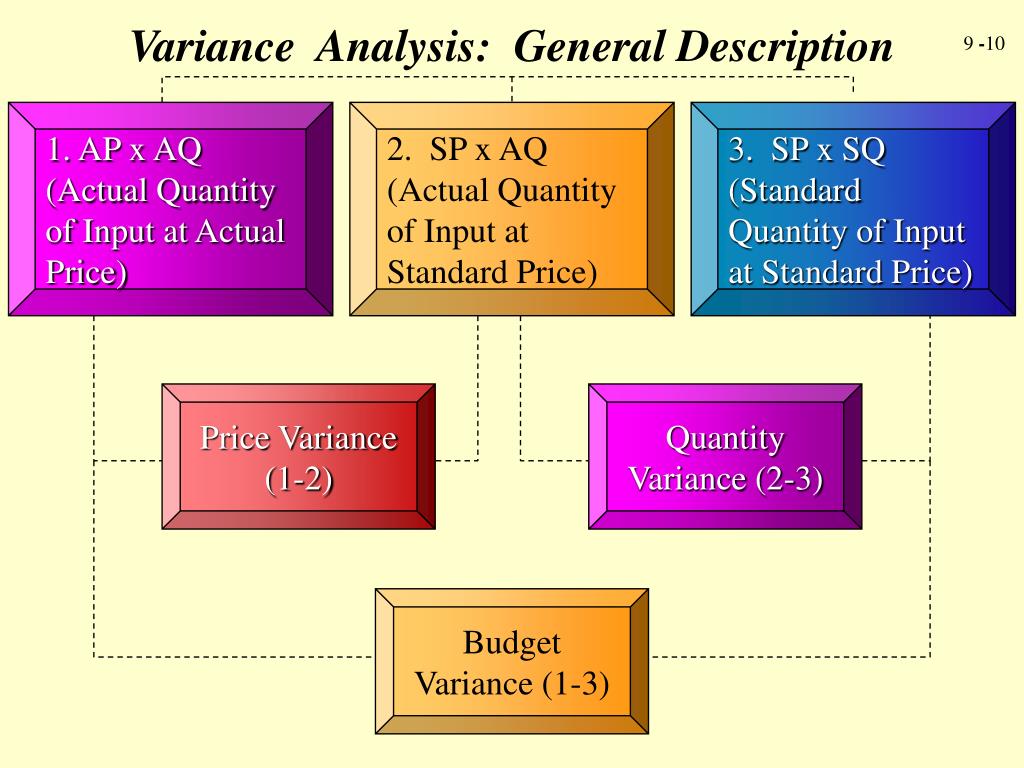 Variance Analysis: General Description

9 -10

1. AP x AQ (Actual Quantity of Input at Actual Price)

2. SP x AQ (Actual Quantity of Input at Standard Price)

3. SP x SQ (Standard Quantity of Input at Standard Price)

Price Variance (1-2)

Quantity Variance (2-3)

Budget Variance (1-3)